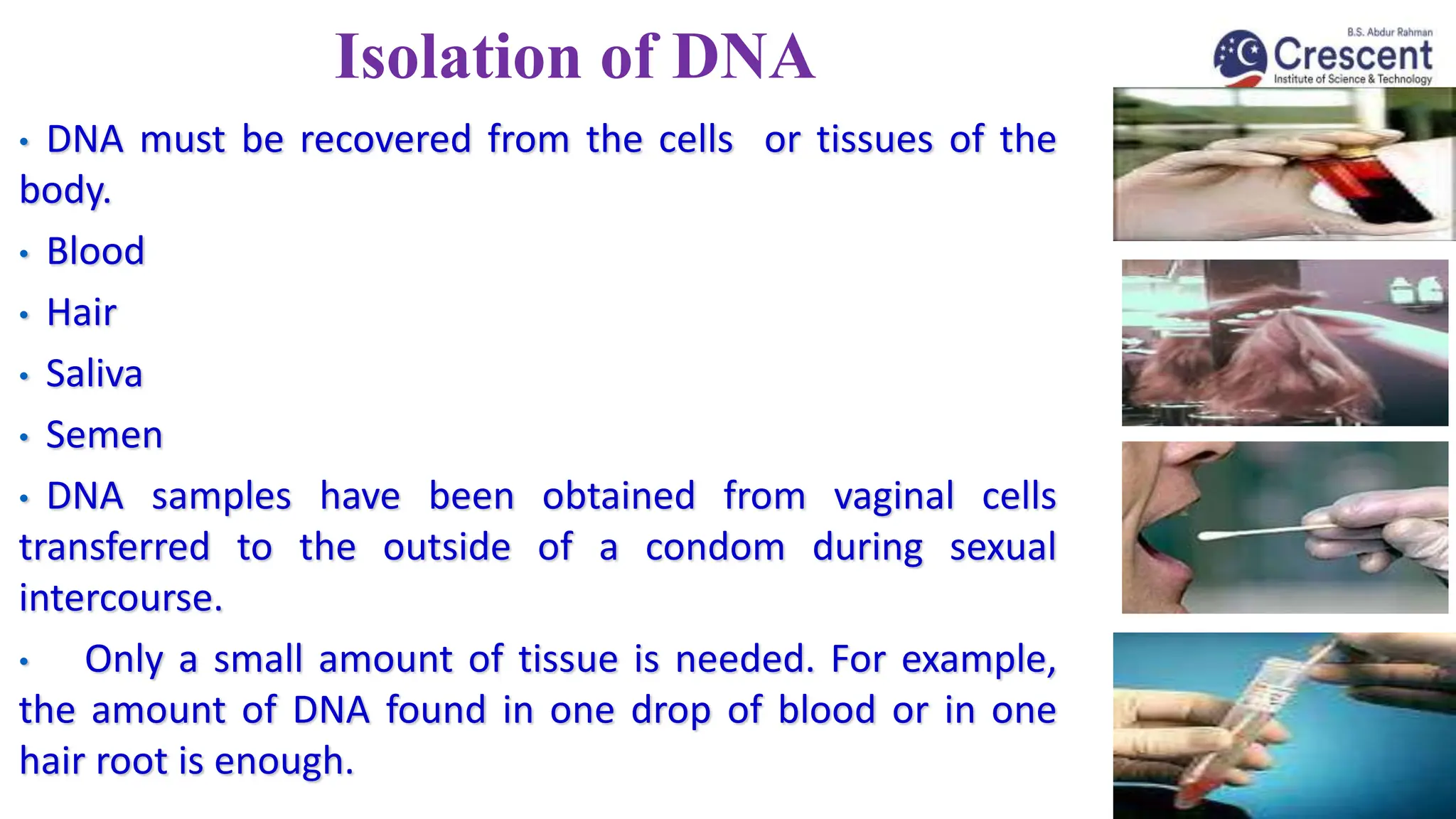 Isolation of DNA

B.S. Abdur Rahman
Crescent
Institute of Science & Technology

• DNA must be recovered from the cells or tissues of the body.

• Blood

• Hair

• Saliva

• Semen

• DNA samples have been obtained from vaginal cells transferred to the outside of a condom during sexual intercourse.

• Only a small amount of tissue is needed. For example, the amount of DNA found in one drop of blood or in one hair root is enough.